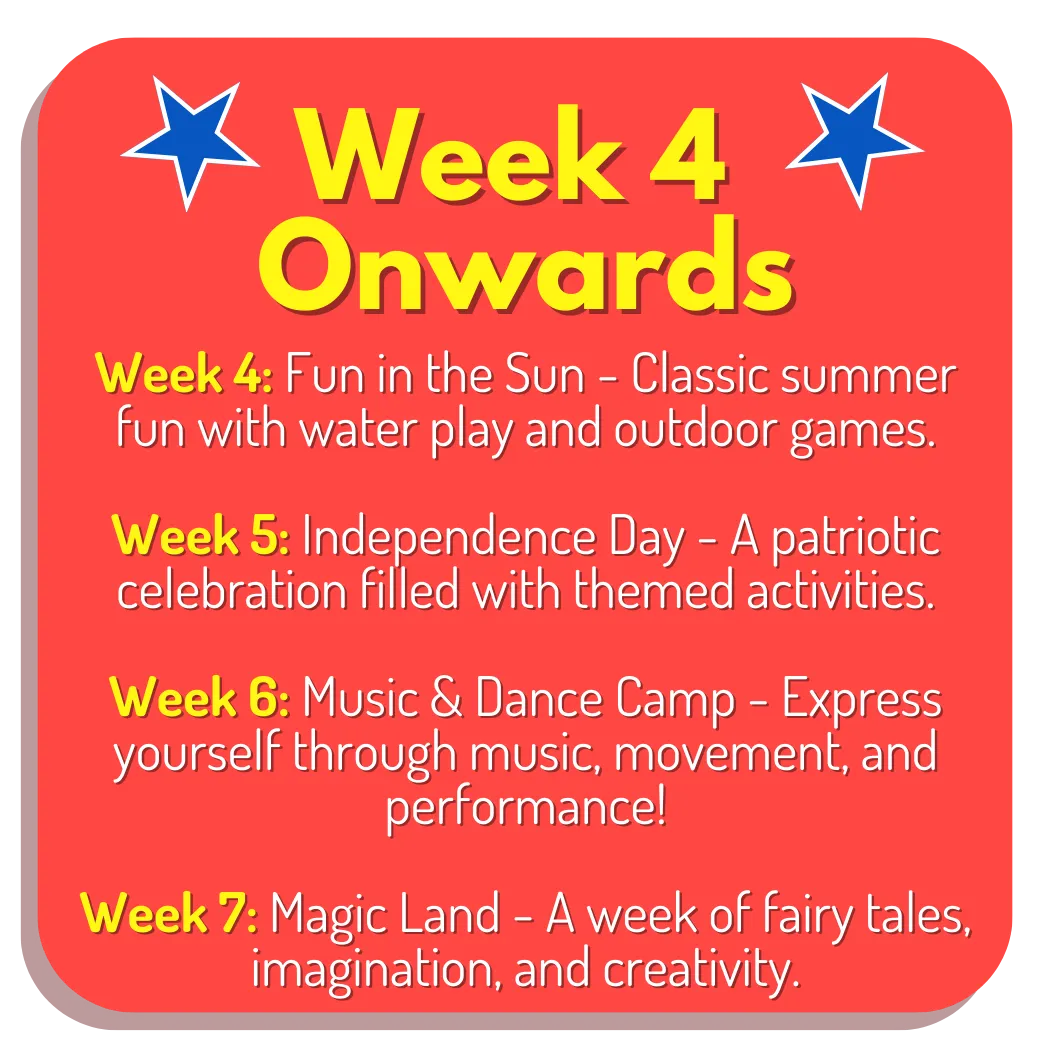 Week 4 Onwards

Week 4: Fun in the Sun - Classic summer fun with water play and outdoor games.

Week 5: Independence Day - A patriotic celebration filled with themed activities.

Week 6: Music & Dance Camp - Express yourself through music, movement, and performance!

Week 7: Magic Land - A week of fairy tales, imagination, and creativity.